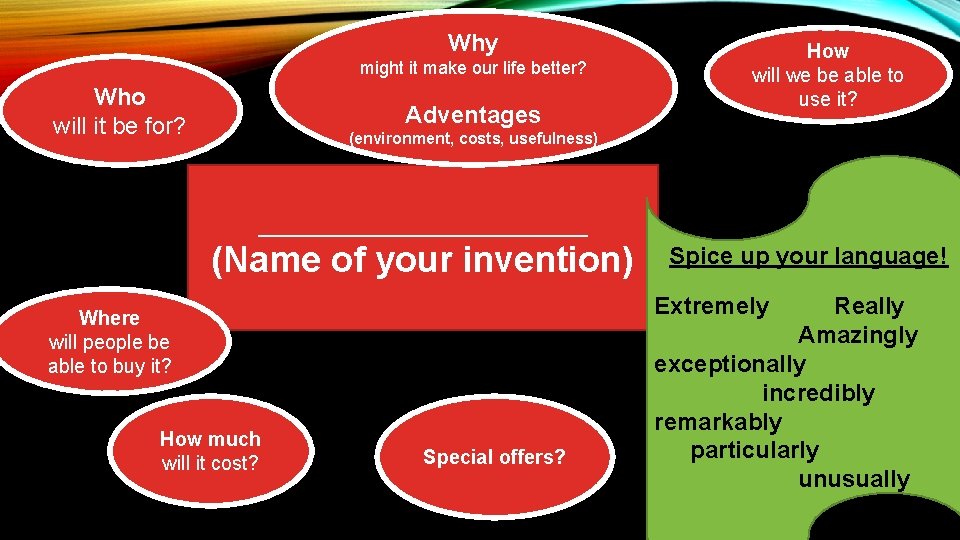 Who
will it be for?

Why
might it make our life better?

Adventages
(environment, costs, usefulness)

How
will we be able to use it?

____________________
(Name of your invention)

Where
will people be able to buy it?

How much
will it cost?

Special offers?

Spice up your language!

Extremely Really Amazingly exceptionally incredibly remarkably particularly unusually